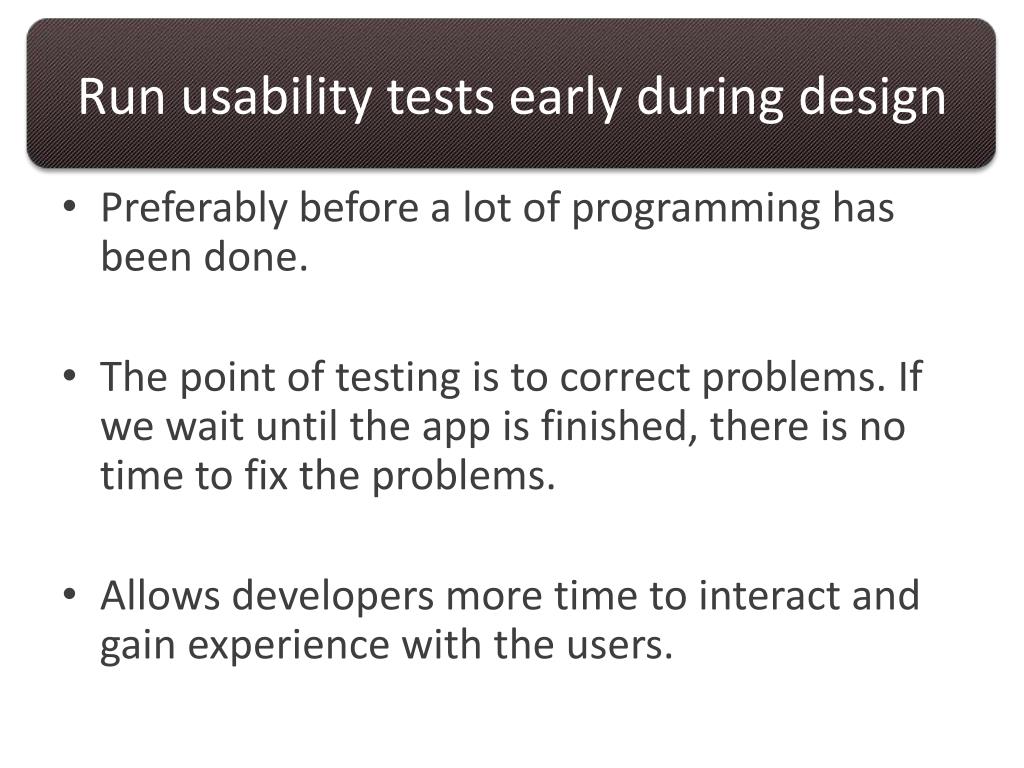 Run usability tests early during design

• Preferably before a lot of programming has been done.

• The point of testing is to correct problems. If we wait until the app is finished, there is no time to fix the problems.

• Allows developers more time to interact and gain experience with the users.